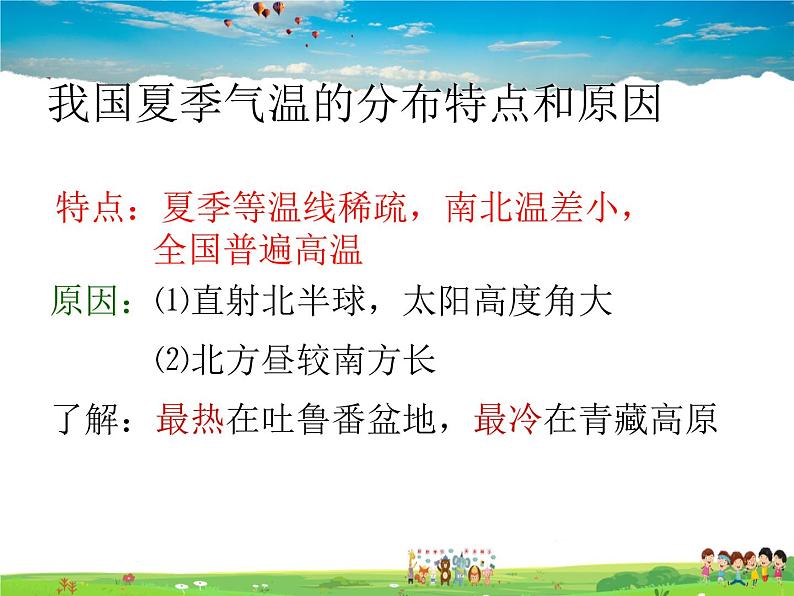 我国夏季气温的分布特点和原因

特点：夏季等温线稀疏，南北温差小，全国普遍高温

原因：⑴直射北半球，太阳高度角大

⑵北方昼较南方长

了解：最热在吐鲁番盆地，最冷在青藏高原